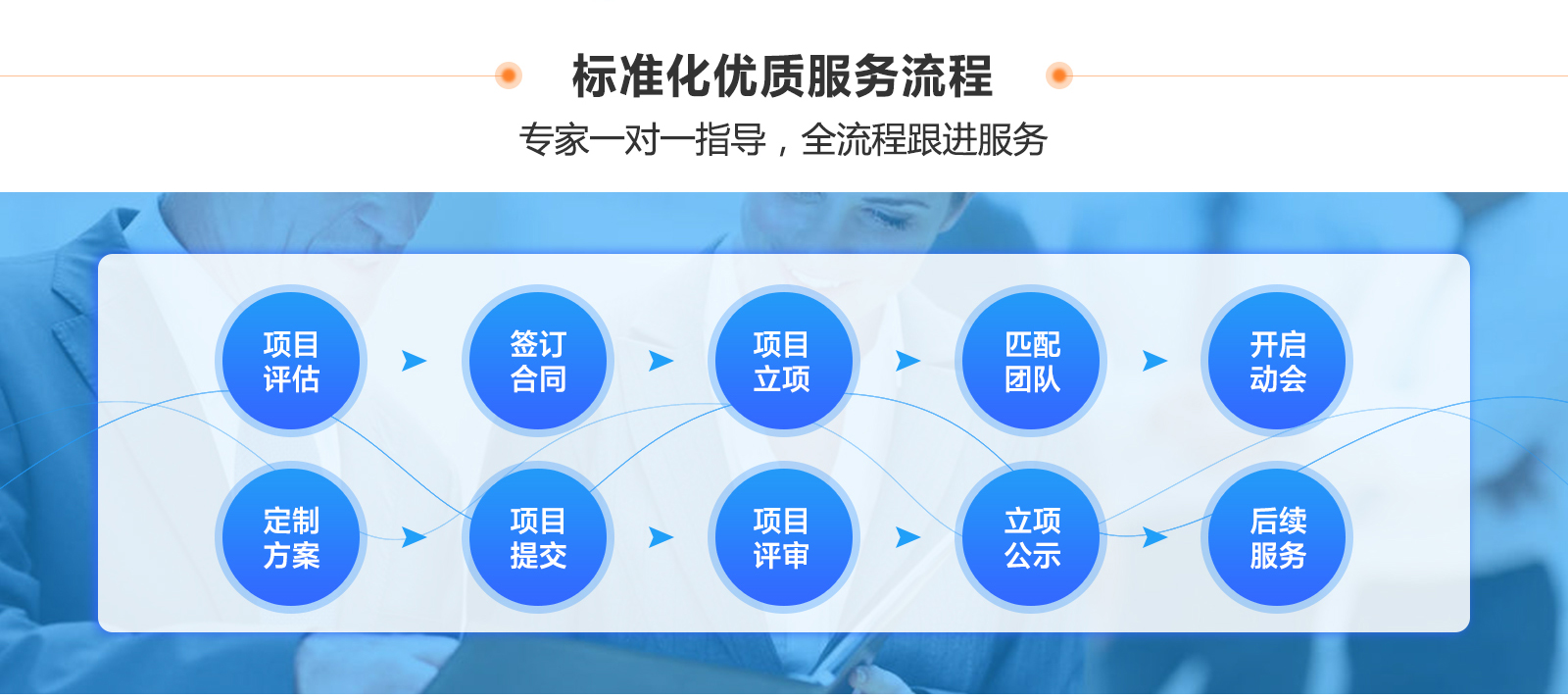 标准化优质服务流程

专家一对一指导，全流程跟进服务

项目评估

签订合同

项目立项

匹配团队

开启动会

定制方案

项目提交

项目评审

立项公示

后续服务